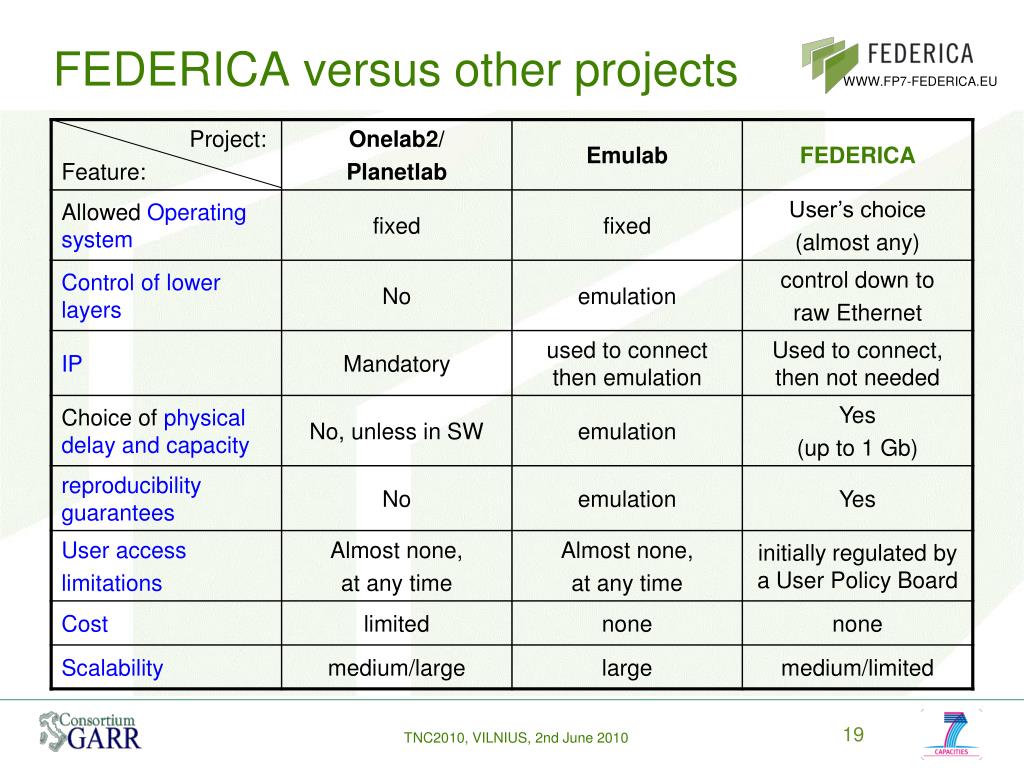 FEDERICA versus other projects

FEDERICA
WWW.FP7-FEDERICA.EU

| Project: Feature: | Onelab2/ Planetlab | Emulab | FEDERICA |
|---|---|---|---|
| Allowed Operating system | fixed | fixed | User's choice (almost any) |
| Control of lower layers | No | emulation | control down to raw Ethernet |
| IP | Mandatory | used to connect then emulation | Used to connect, then not needed |
| Choice of physical delay and capacity | No, unless in SW | emulation | Yes (up to 1 Gb) |
| reproducibility guarantees | No | emulation | Yes |
| User access limitations | Almost none, at any time | Almost none, at any time | initially regulated by a User Policy Board |
| Cost | limited | none | none |
| Scalability | medium/large | large | medium/limited |

Consortium GARR

TNC2010, VILNIUS, 2nd June 2010

19

7
CAPACITIES